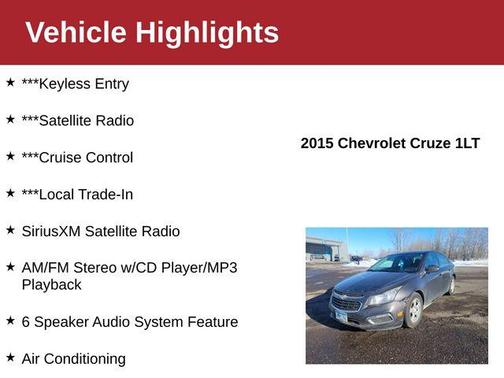 Vehicle Highlights

★ ***Keyless Entry

★ ***Satellite Radio

★ ***Cruise Control

★ ***Local Trade-In

★ SiriusXM Satellite Radio

★ AM/FM Stereo w/CD Player/MP3 Playback

★ 6 Speaker Audio System Feature

★ Air Conditioning

2015 Chevrolet Cruze 1LT